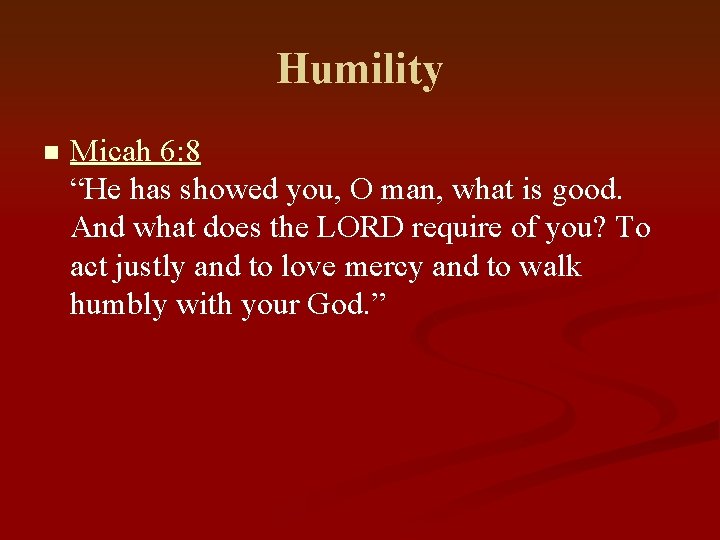 Humility

Micah 6:8
“He has showed you, O man, what is good. And what does the LORD require of you? To act justly and to love mercy and to walk humbly with your God.”